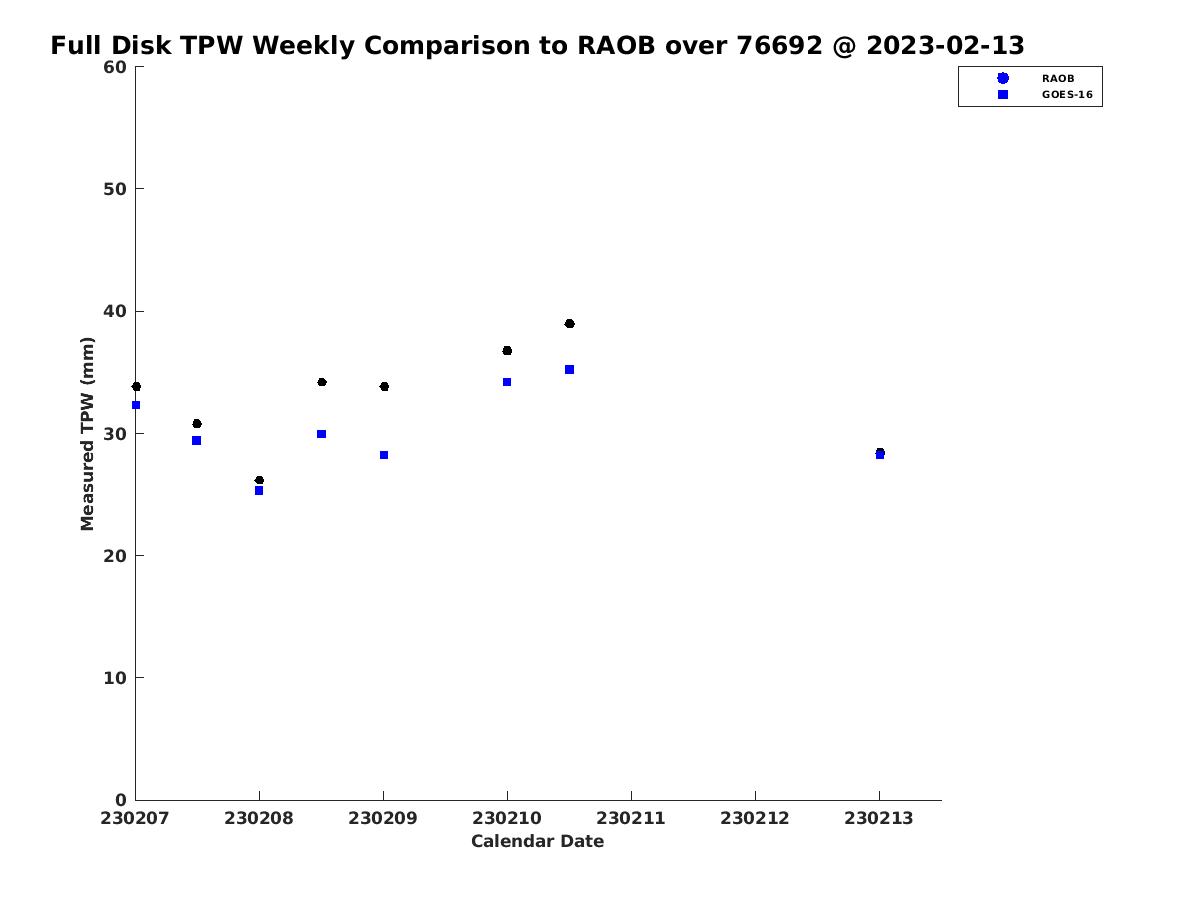 Full Disk TPW Weekly Comparison to RAOB over 76692 @ 2023-02-13

RAOB
GOES-16

Measured TPW (mm)

60
50
40
30
20
10
0

230207
230208
230209
230210
230211
230212
230213

Calendar Date